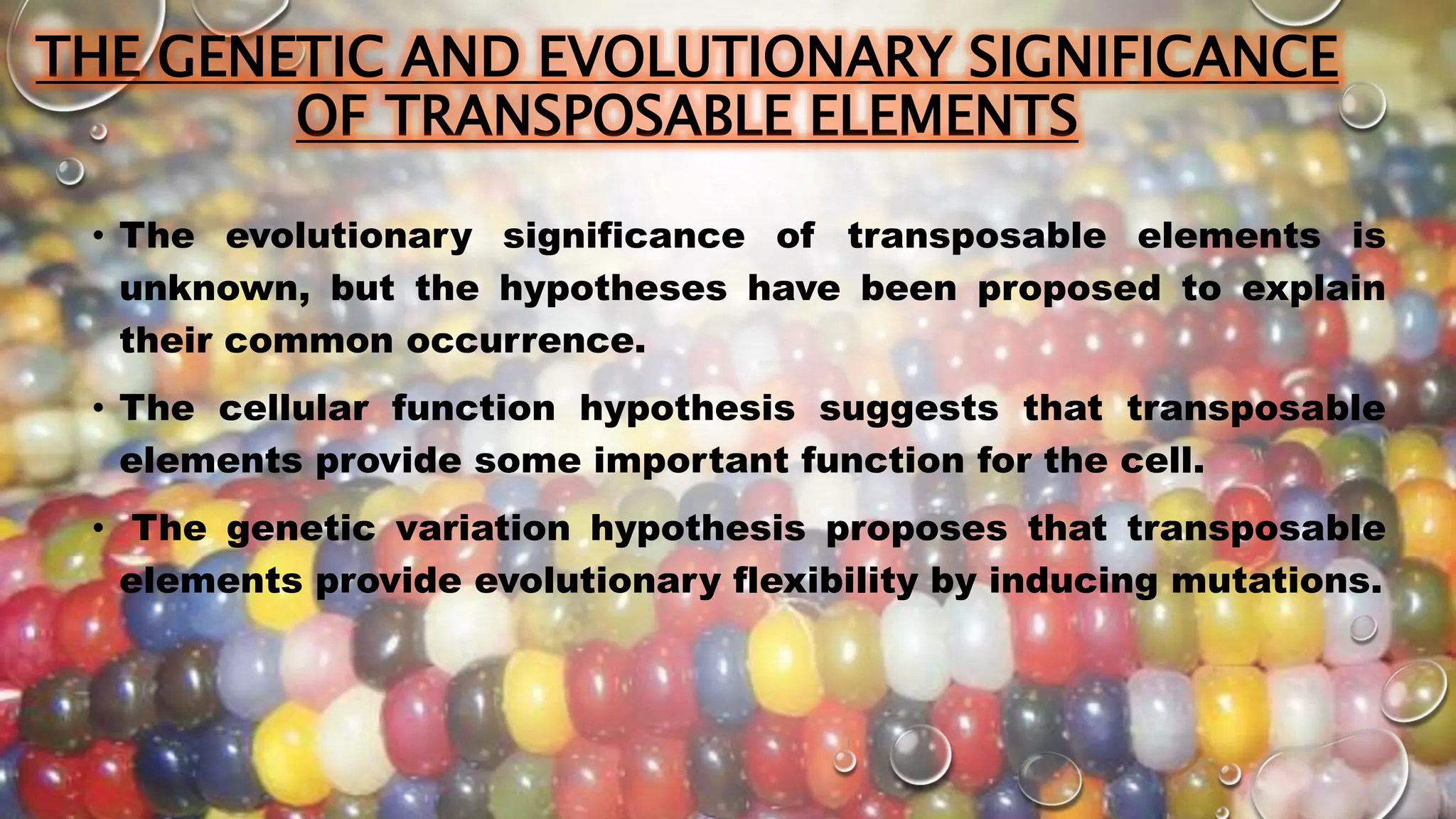 THE GENETIC AND EVOLUTIONARY SIGNIFICANCE OF TRANSPOSABLE ELEMENTS

• The evolutionary significance of transposable elements is unknown, but the hypotheses have been proposed to explain their common occurrence.

• The cellular function hypothesis suggests that transposable elements provide some important function for the cell.

• The genetic variation hypothesis proposes that transposable elements provide evolutionary flexibility by inducing mutations.